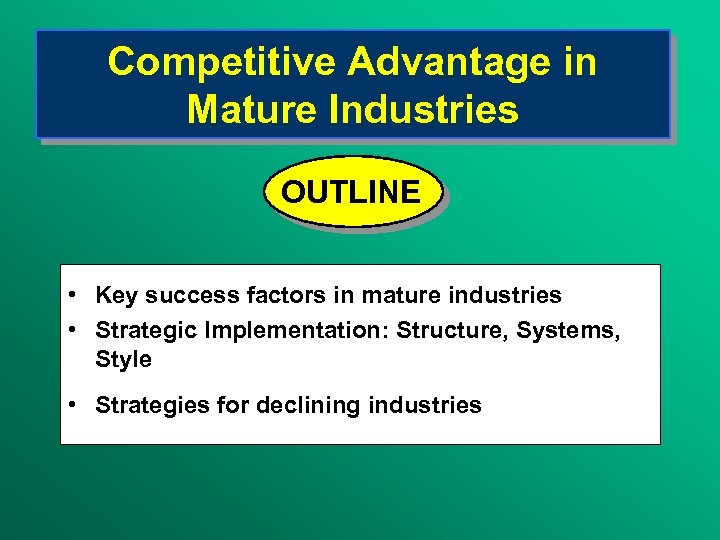 Competitive Advantage in Mature Industries

OUTLINE

• Key success factors in mature industries
• Strategic Implementation: Structure, Systems, Style
• Strategies for declining industries